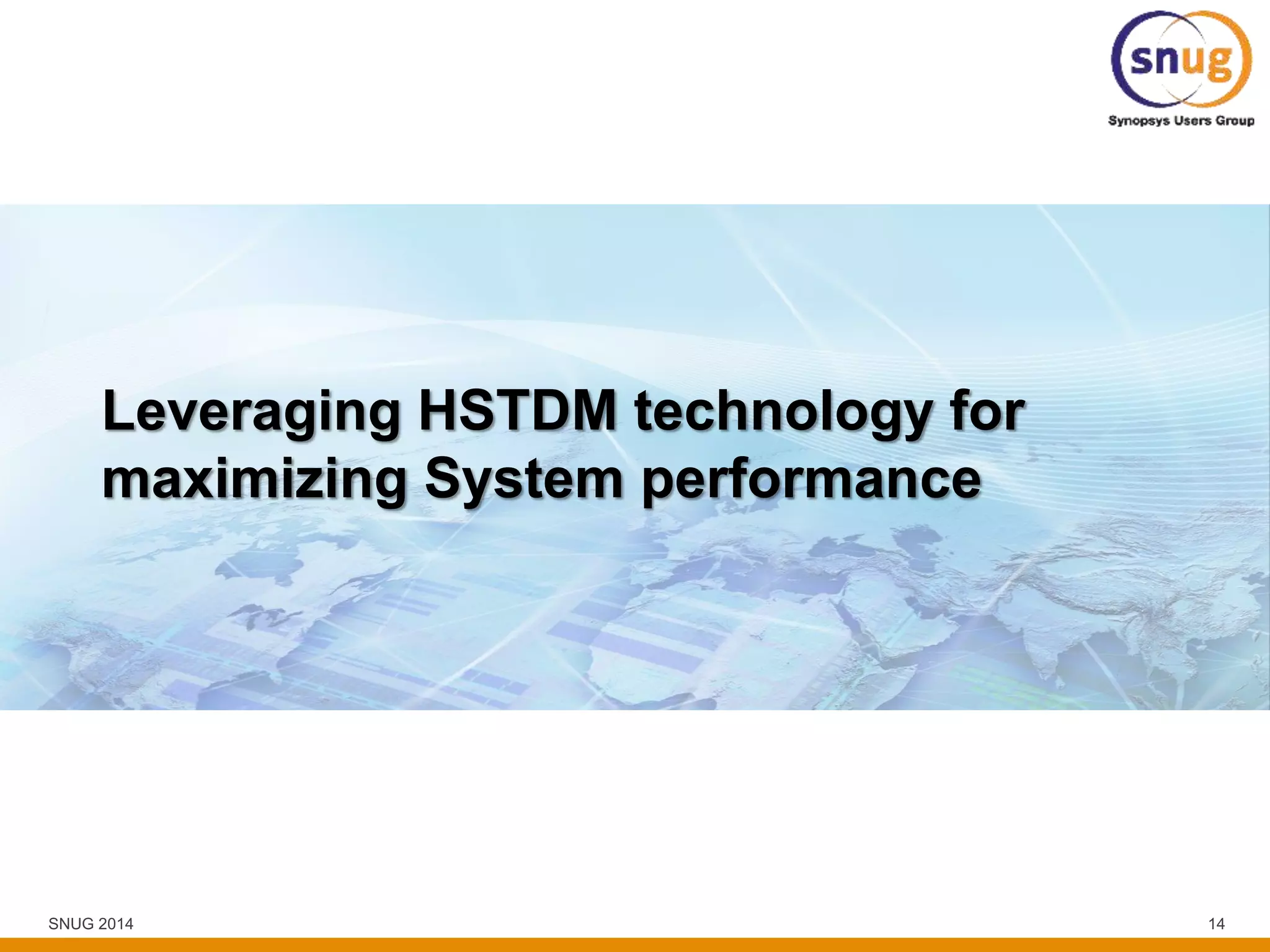 snug
Synopsys Users Group

Leveraging HSTDM technology for maximizing System performance

SNUG 2014

14